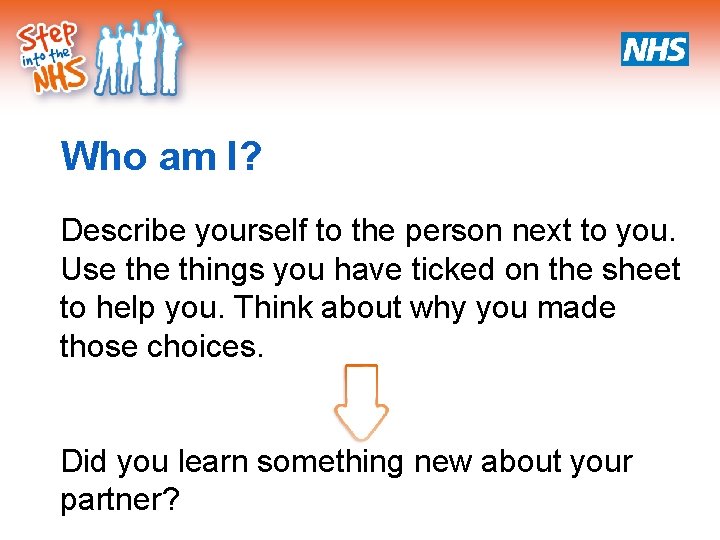 Step into the NHS

NHS

Who am I?

Describe yourself to the person next to you. Use the things you have ticked on the sheet to help you. Think about why you made those choices.

Did you learn something new about your partner?